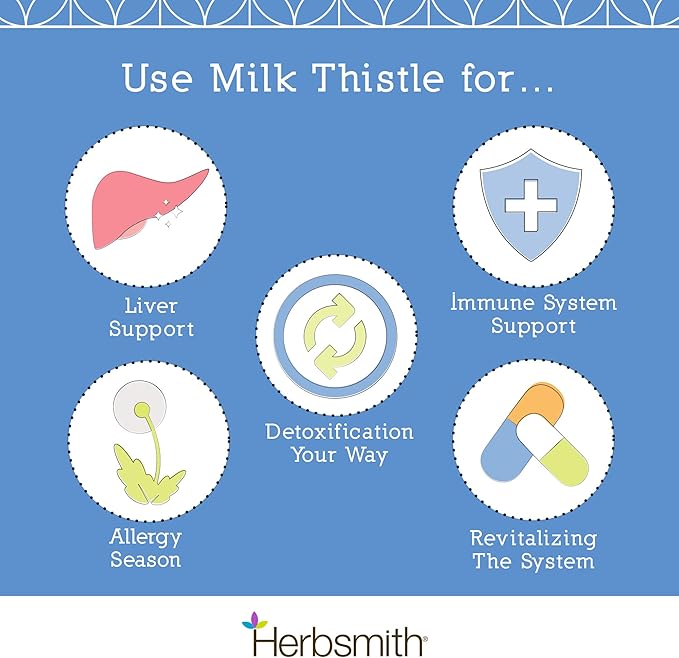 Use Milk Thistle for...

Liver Support

Immune System Support

Detoxification Your Way

Allergy Season

Revitalizing The System

Herbsmith®